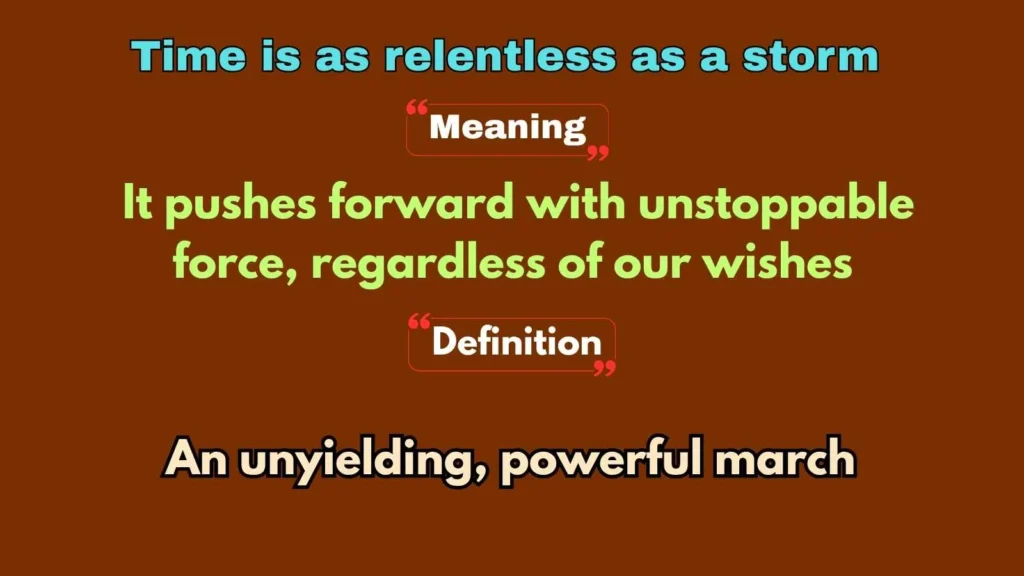 Time is as relentless as a storm

“Meaning”

It pushes forward with unstoppable force, regardless of our wishes

“Definition”

An unyielding, powerful march